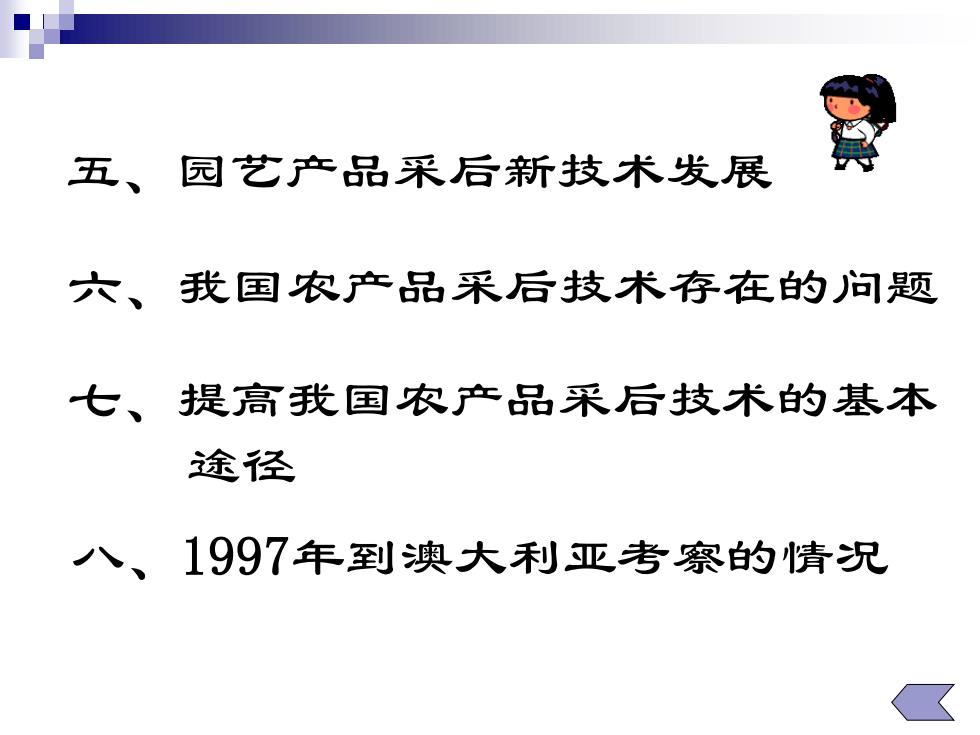 五、园艺产品采后新技术发展

六、我国农产品采后技术存在的问题

七、提高我国农产品采后技术的基本途径

八、1997年到澳大利亚考察的情况